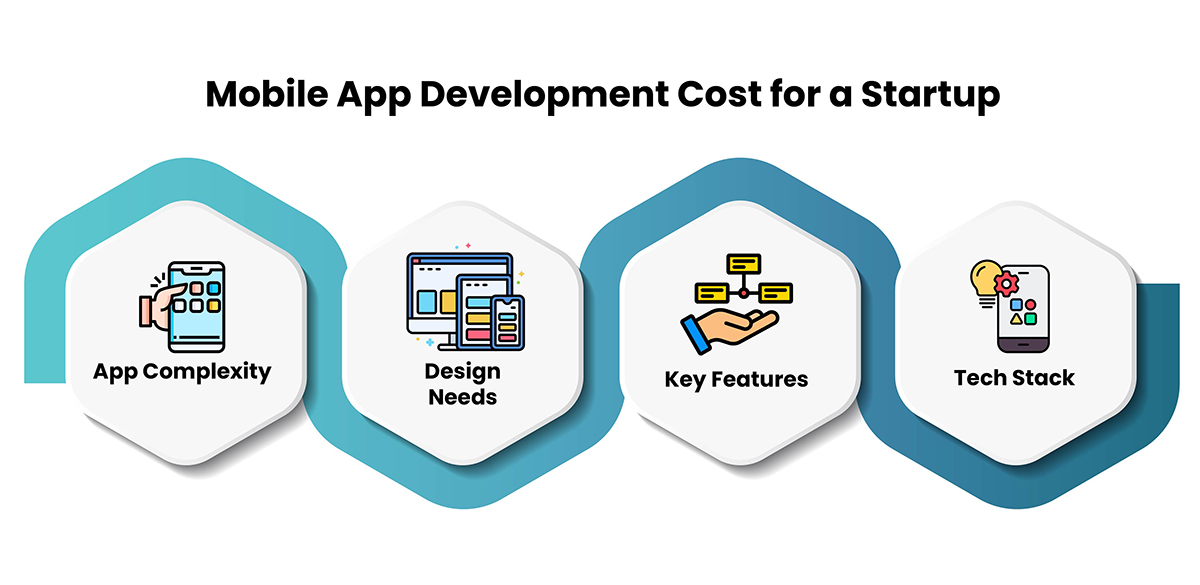 Mobile App Development Cost for a Startup

App Complexity

Design Needs

Key Features

Tech Stack